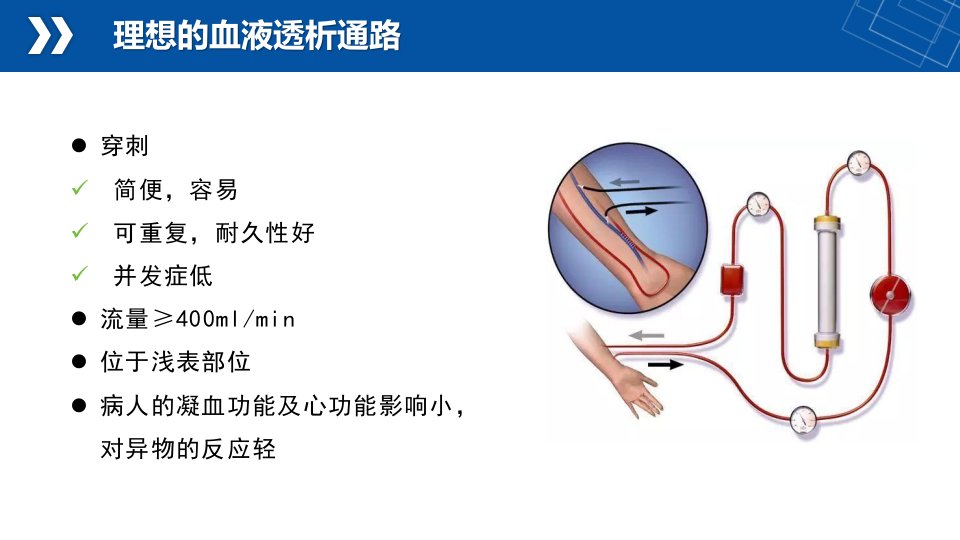 理想的血液透析通路

● 穿刺

✓ 简便，容易

✓ 可重复，耐久性好

✓ 并发症低

● 流量≥400ml/min

● 位于浅表部位

● 病人的凝血功能及心功能影响小，对异物的反应轻